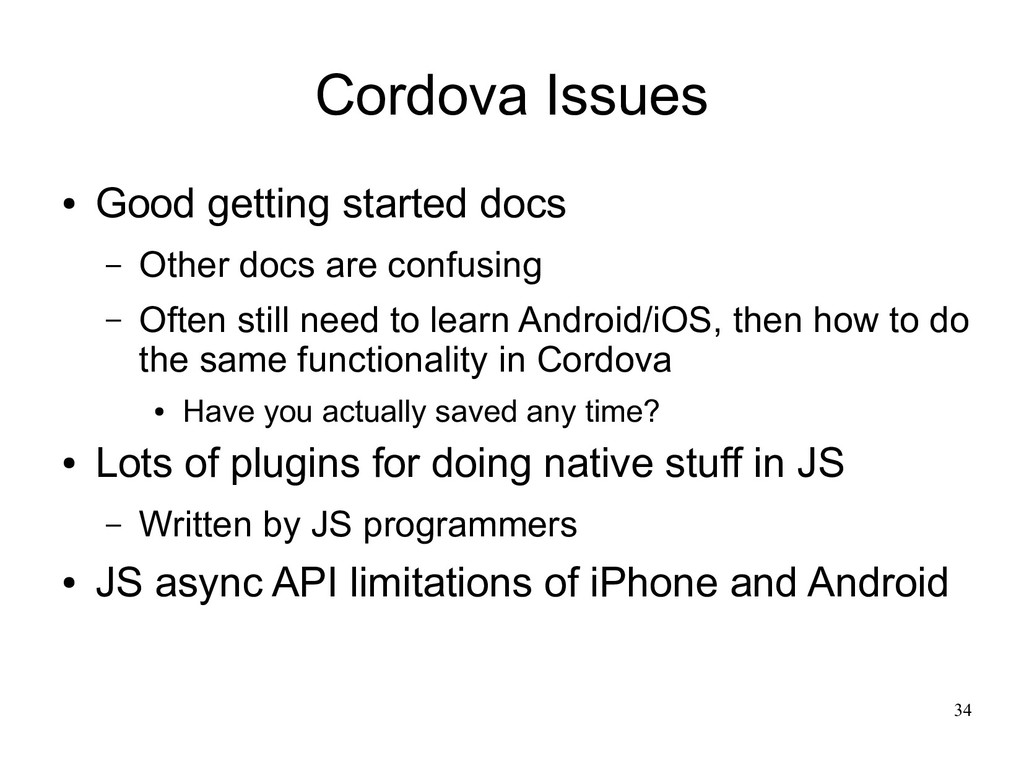 Cordova Issues

● Good getting started docs

– Other docs are confusing

– Often still need to learn Android/iOS, then how to do the same functionality in Cordova

● Have you actually saved any time?

● Lots of plugins for doing native stuff in JS

– Written by JS programmers

● JS async API limitations of iPhone and Android

34